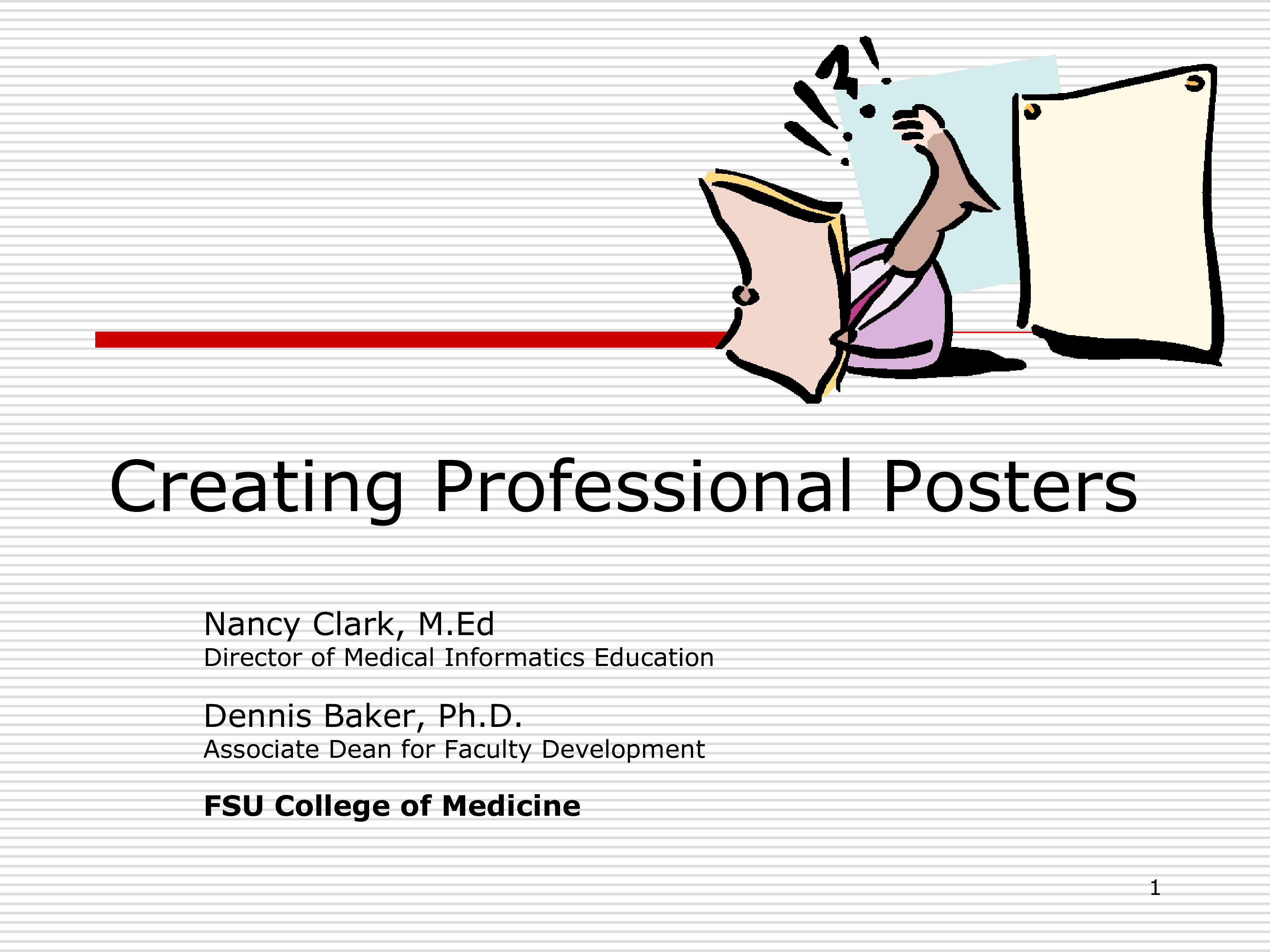 Creating Professional Posters

Nancy Clark, M.Ed
Director of Medical Informatics Education

Dennis Baker, Ph.D.
Associate Dean for Faculty Development

FSU College of Medicine

1